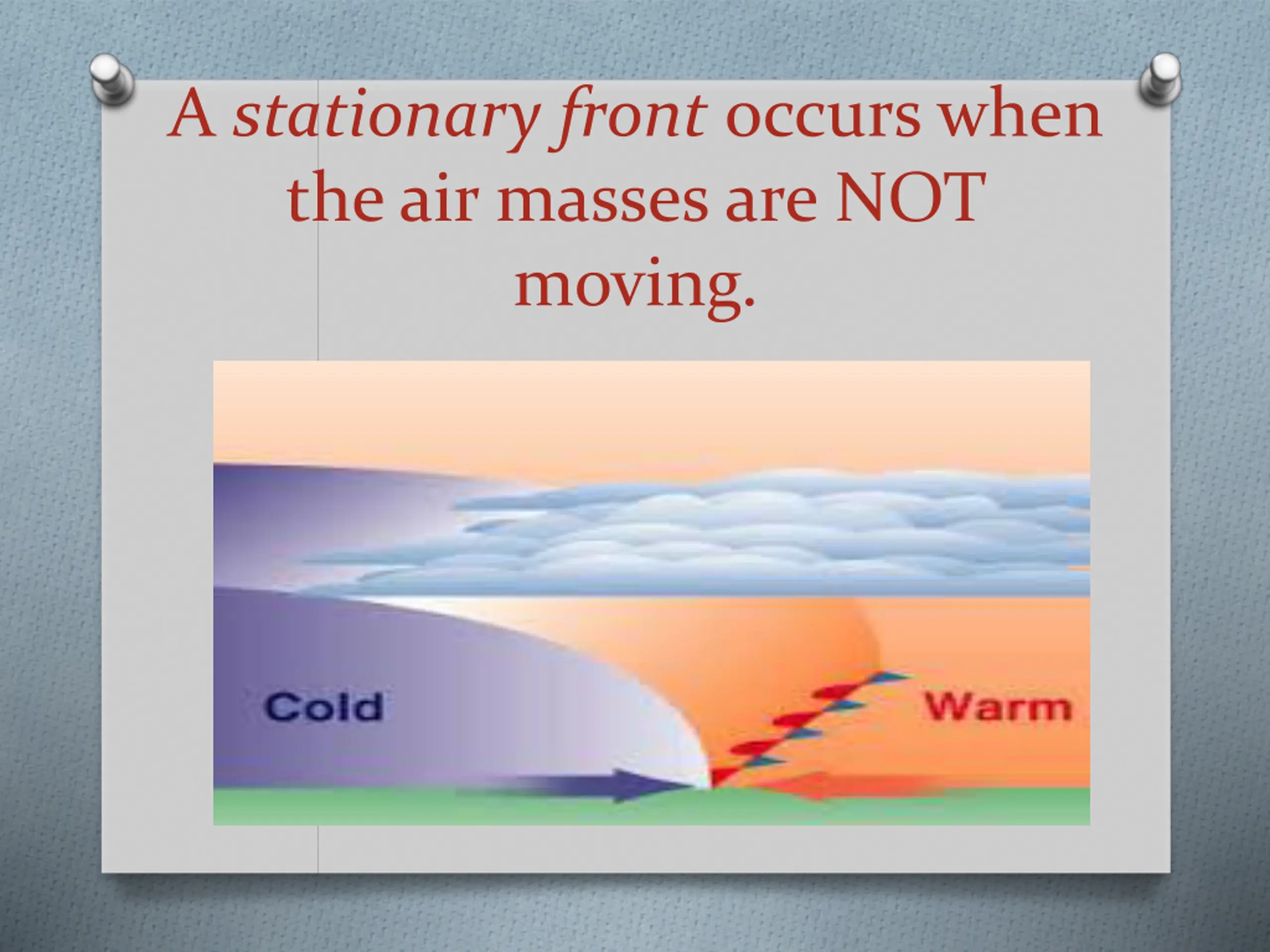 A stationary front occurs when the air masses are NOT moving.

Cold

Warm